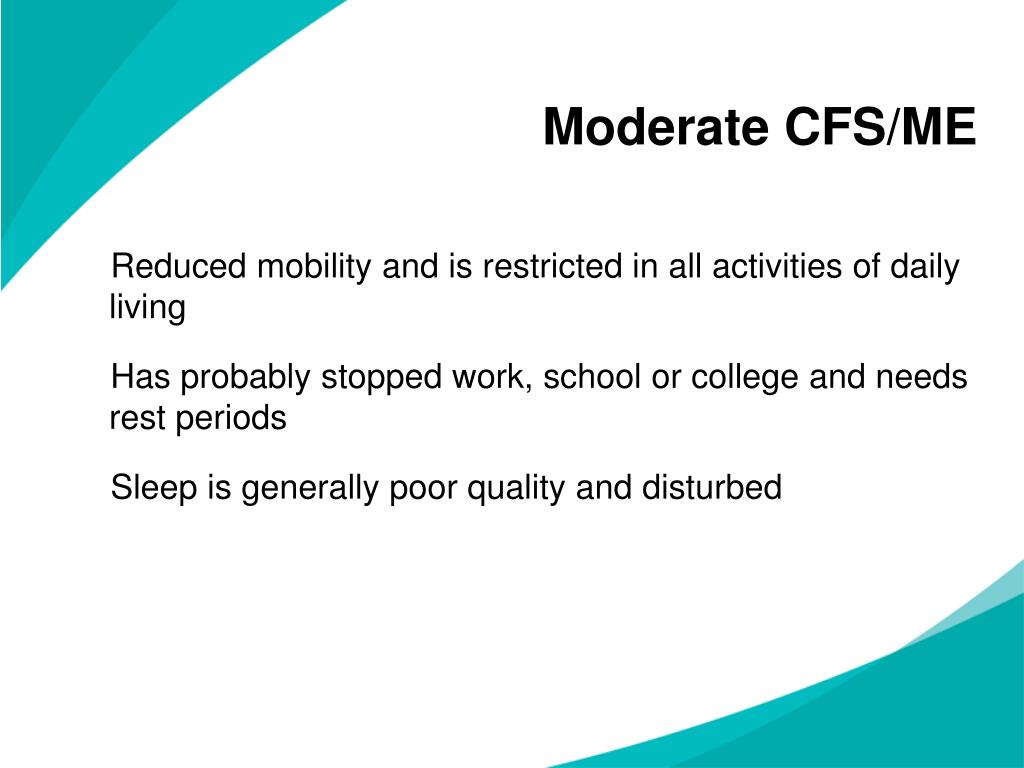 Moderate CFS/ME

Reduced mobility and is restricted in all activities of daily living

Has probably stopped work, school or college and needs rest periods

Sleep is generally poor quality and disturbed